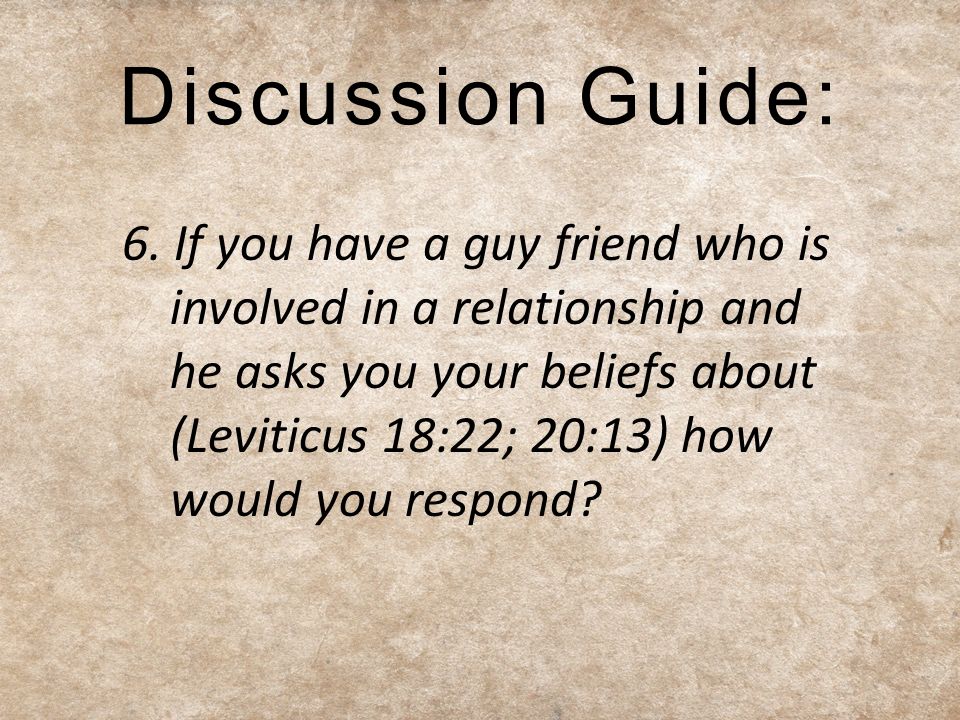 Discussion Guide:

6. If you have a guy friend who is involved in a relationship and he asks you your beliefs about (Leviticus 18:22; 20:13) how would you respond?